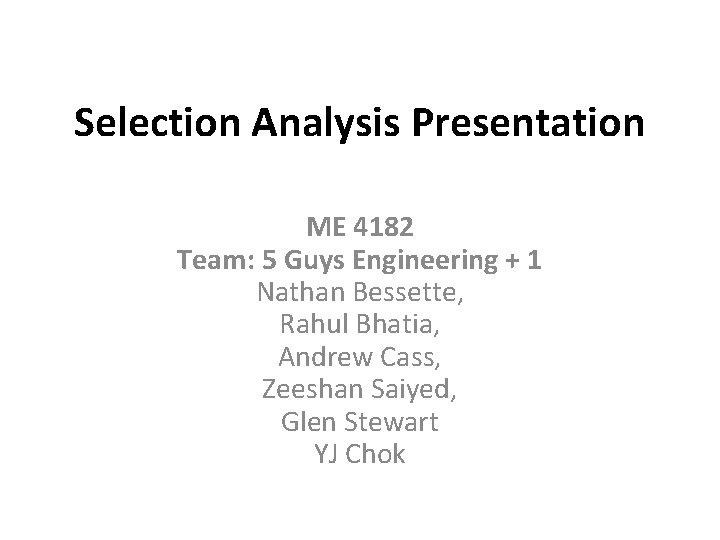 Selection Analysis Presentation

ME 4182
Team: 5 Guys Engineering + 1
Nathan Bessette,
Rahul Bhatia,
Andrew Cass,
Zeeshan Saiyed,
Glen Stewart
YJ Chok